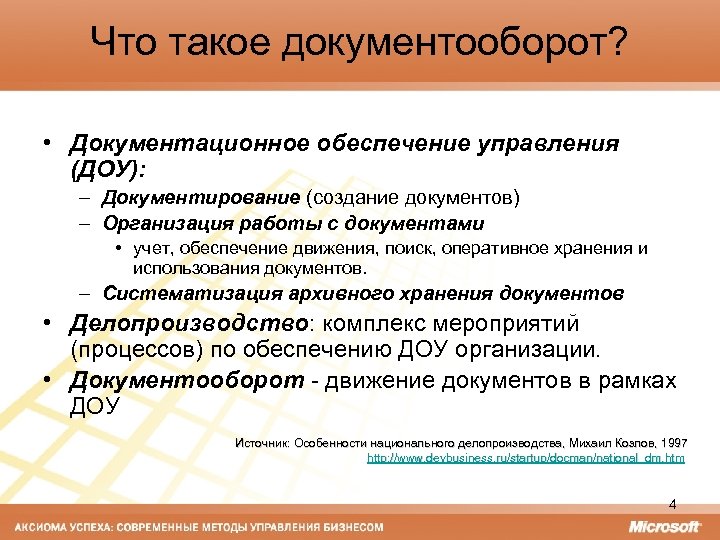 Что такое документооборот?

• Документационное обеспечение управления (ДОУ):
– Документирование (создание документов)
– Организация работы с документами
• учет, обеспечение движения, поиск, оперативное хранения и использования документов.
– Систематизация архивного хранения документов
• Делопроизводство: комплекс мероприятий (процессов) по обеспечению ДОУ организации.
• Документооборот - движение документов в рамках ДОУ

Источник: Особенности национального делопроизводства, Михаил Козлов, 1997
http://www.devbusiness.ru/startup/docman/national_dm.htm

4

АКСИОМА УСПЕХА: СОВРЕМЕННЫЕ МЕТОДЫ УПРАВЛЕНИЯ БИЗНЕСОМ

Microsoft